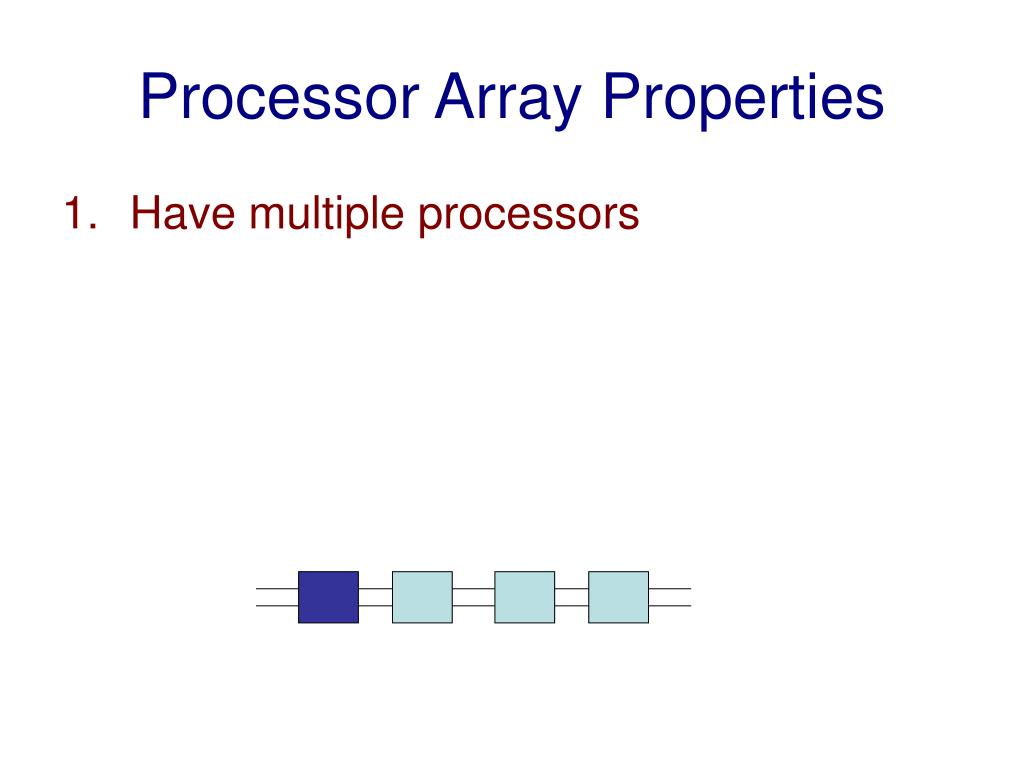 Processor Array Properties

1. Have multiple processors